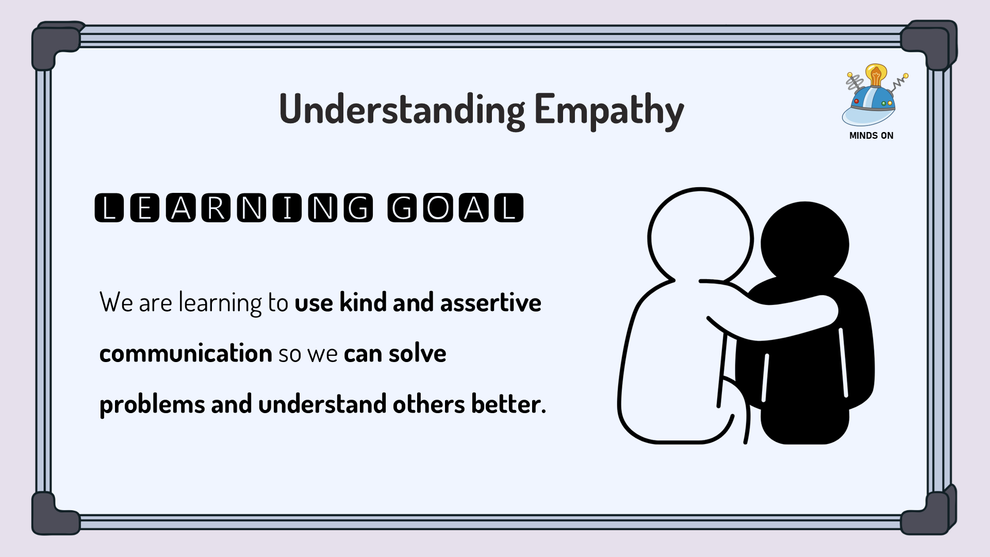 Understanding Empathy

MINDS ON

LEARNING GOAL

We are learning to use kind and assertive communication so we can solve problems and understand others better.